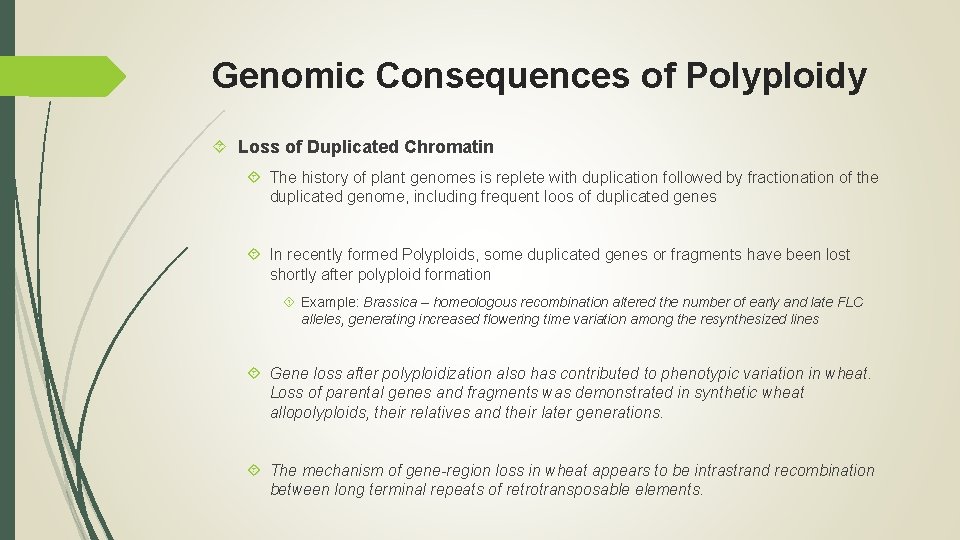 Genomic Consequences of Polyploidy

Loss of Duplicated Chromatin

The history of plant genomes is replete with duplication followed by fractionation of the duplicated genome, including frequent loos of duplicated genes

In recently formed Polyploids, some duplicated genes or fragments have been lost shortly after polyploid formation

Example: Brassica – homeologous recombination altered the number of early and late FLC alleles, generating increased flowering time variation among the resynthesized lines

Gene loss after polyploidization also has contributed to phenotypic variation in wheat. Loss of parental genes and fragments was demonstrated in synthetic wheat allopolyploids, their relatives and their later generations.

The mechanism of gene-region loss in wheat appears to be intrastrand recombination between long terminal repeats of retrotransposable elements.